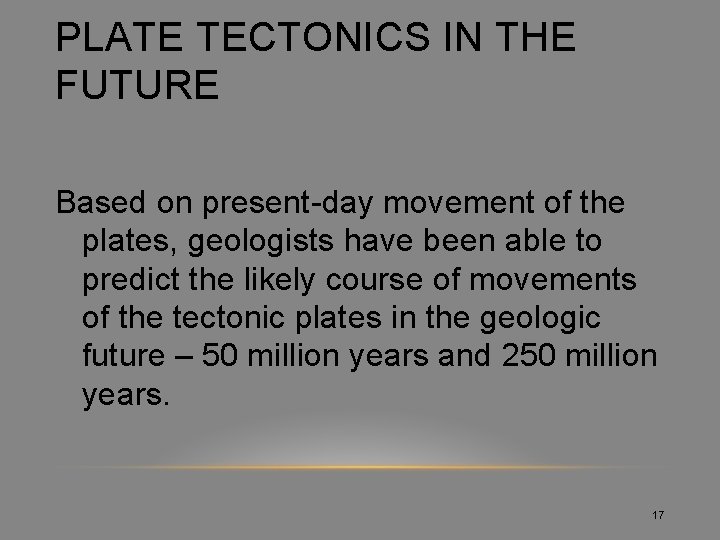 PLATE TECTONICS IN THE FUTURE

Based on present-day movement of the plates, geologists have been able to predict the likely course of movements of the tectonic plates in the geologic future – 50 million years and 250 million years.

17